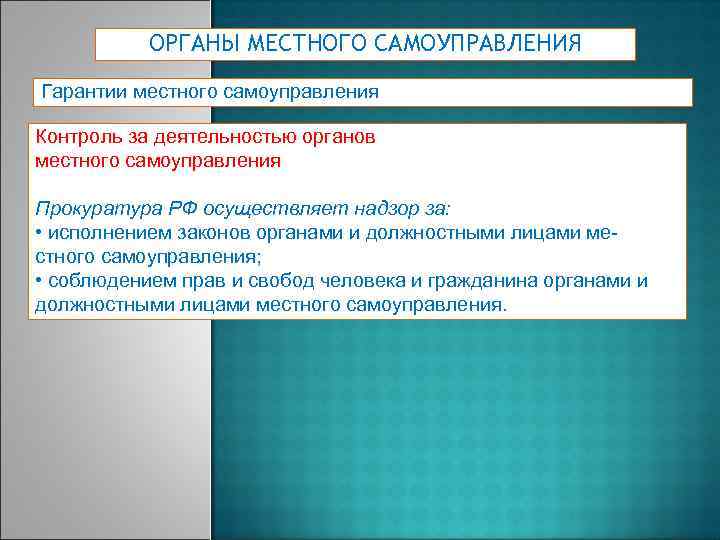 ОРГАНЫ МЕСТНОГО САМОУПРАВЛЕНИЯ

Гарантии местного самоуправления

Контроль за деятельностью органов местного самоуправления

Прокуратура РФ осуществляет надзор за:
• исполнением законов органами и должностными лицами местного самоуправления;
• соблюдением прав и свобод человека и гражданина органами и должностными лицами местного самоуправления.